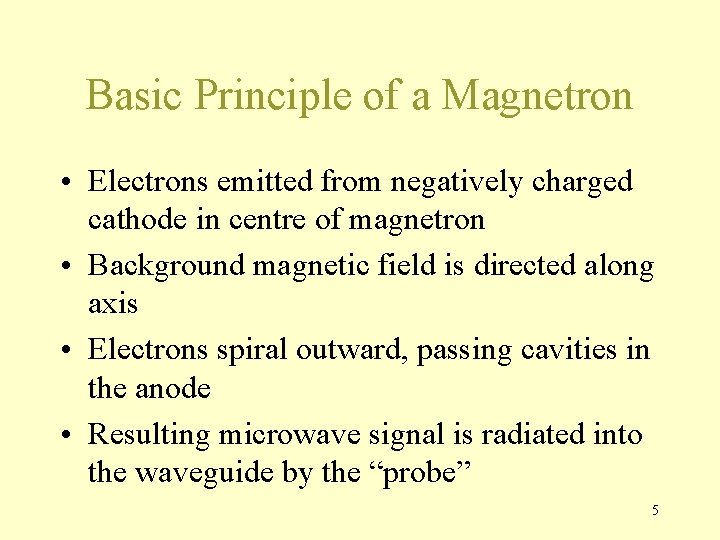 Basic Principle of a Magnetron

• Electrons emitted from negatively charged cathode in centre of magnetron

• Background magnetic field is directed along axis

• Electrons spiral outward, passing cavities in the anode

• Resulting microwave signal is radiated into the waveguide by the “probe”

5